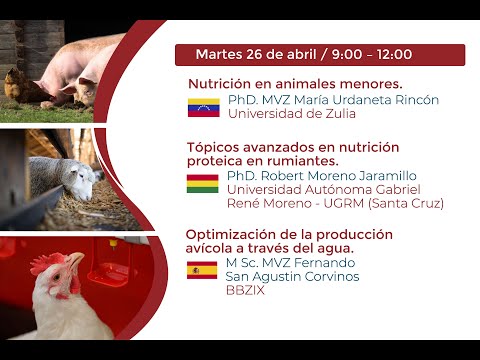 Martes 26 de abril / 9:00 – 12:00

Nutrición en animales menores.
PhD. MVZ María Urdaneta Rincón
Universidad de Zulia

Tópicos avanzados en nutrición proteica en rumiantes.
PhD. Robert Moreno Jaramillo
Universidad Autónoma Gabriel René Moreno - UGRM (Santa Cruz)

Optimización de la producción avícola a través del agua.
M Sc. MVZ Fernando San Agustin Corvinos
BBZIX